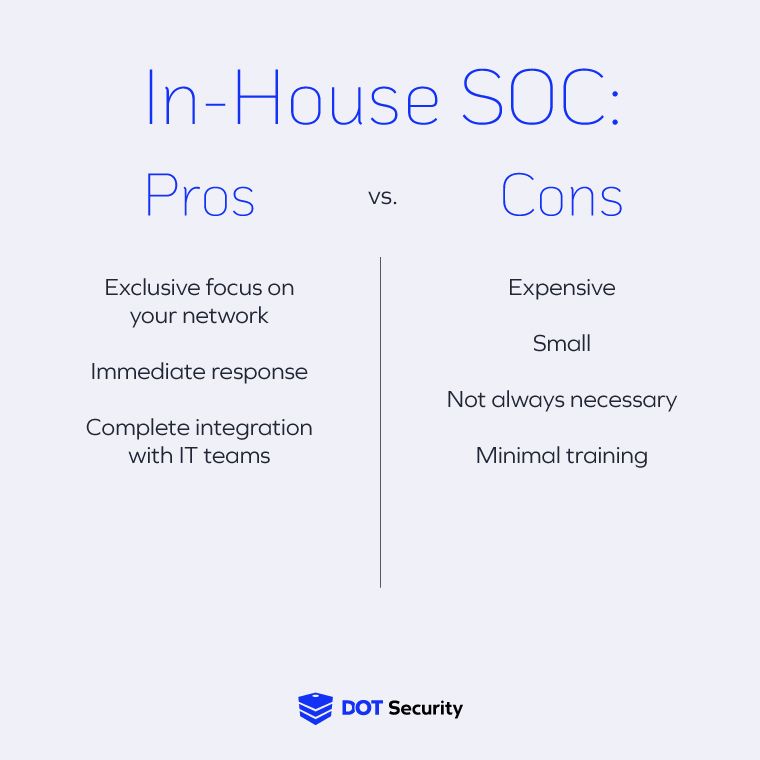 In-House SOC:

Pros vs. Cons

Exclusive focus on your network

Immediate response

Complete integration with IT teams

Expensive

Small

Not always necessary

Minimal training

DOT Security